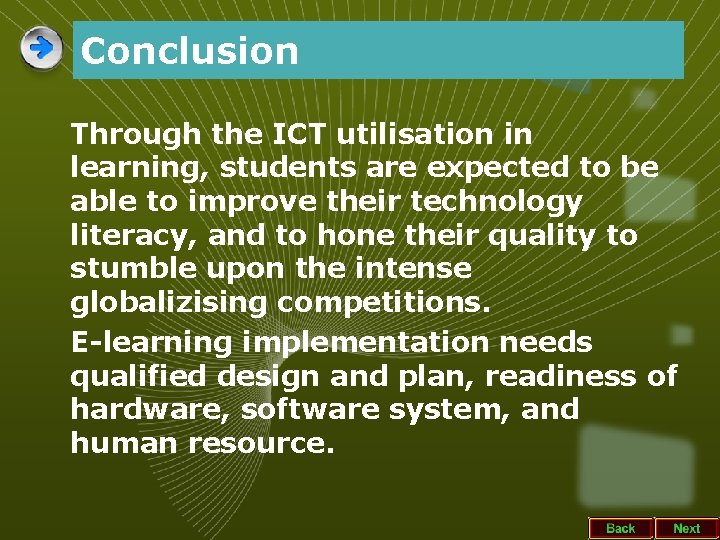 Conclusion

Through the ICT utilisation in learning, students are expected to be able to improve their technology literacy, and to hone their quality to stumble upon the intense globalizising competitions.

E-learning implementation needs qualified design and plan, readiness of hardware, software system, and human resource.

Back Next